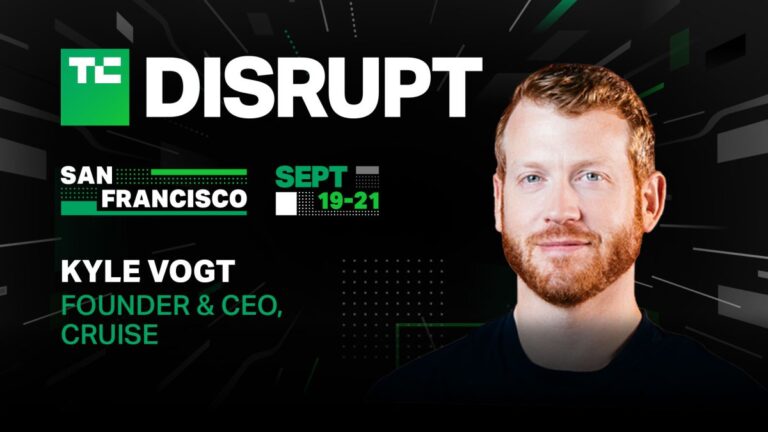 TC DISRUPT

SAN FRANCISCO

SEPT 19-21

KYLE VOGT

FOUNDER & CEO, CRUISE